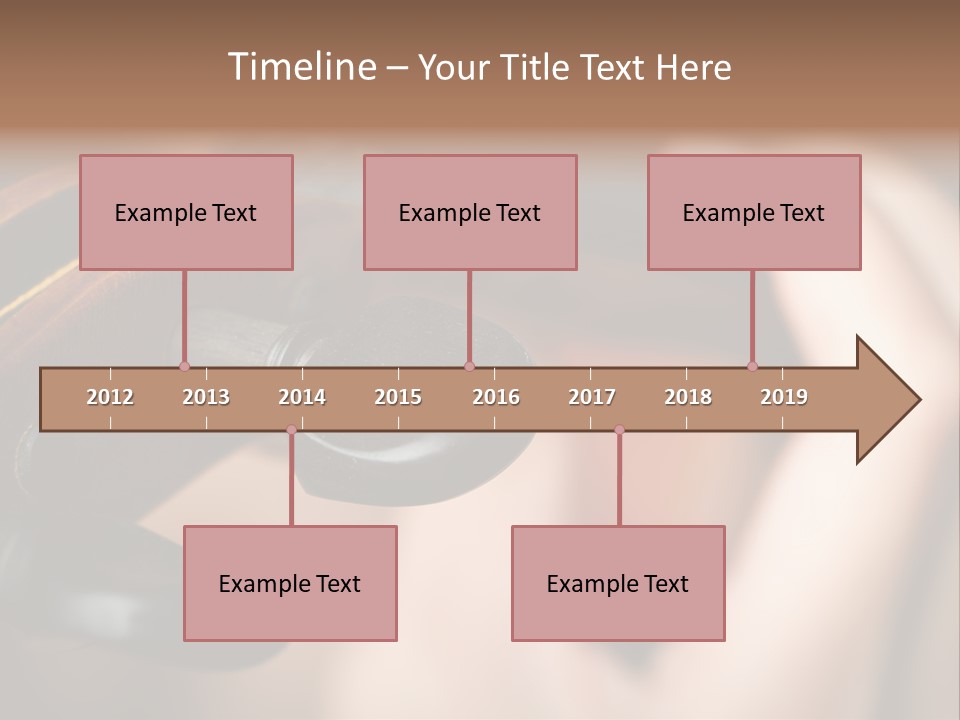 Timeline – Your Title Text Here

Example Text

Example Text

Example Text

2012 2013 2014 2015 2016 2017 2018 2019

Example Text

Example Text